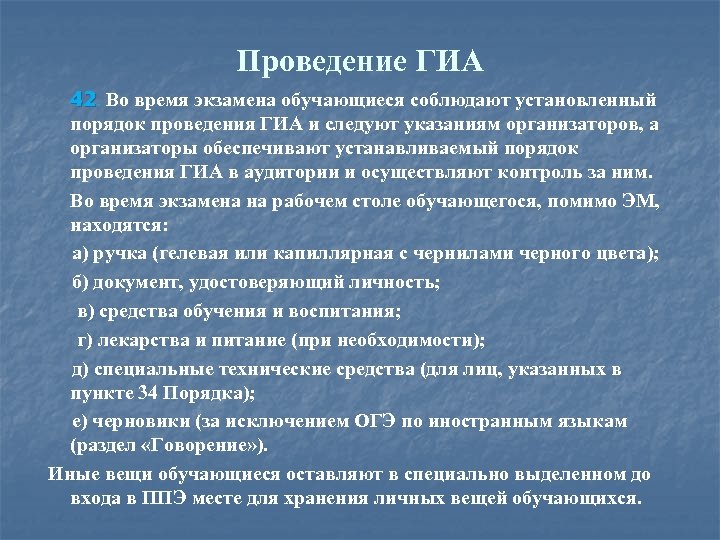 Проведение ГИА

42. Во время экзамена обучающиеся соблюдают установленный порядок проведения ГИА и следуют указаниям организаторов, а организаторы обеспечивают устанавливаемый порядок проведения ГИА в аудитории и осуществляют контроль за ним.

Во время экзамена на рабочем столе обучающегося, помимо ЭМ, находятся:

а) ручка (гелевая или капиллярная с чернилами черного цвета);

б) документ, удостоверяющий личность;

в) средства обучения и воспитания;

г) лекарства и питание (при необходимости);

д) специальные технические средства (для лиц, указанных в пункте 34 Порядка);

е) черновики (за исключением ОГЭ по иностранным языкам (раздел «Говорение»).

Иные вещи обучающиеся оставляют в специально выделенном до входа в ППЭ месте для хранения личных вещей обучающихся.